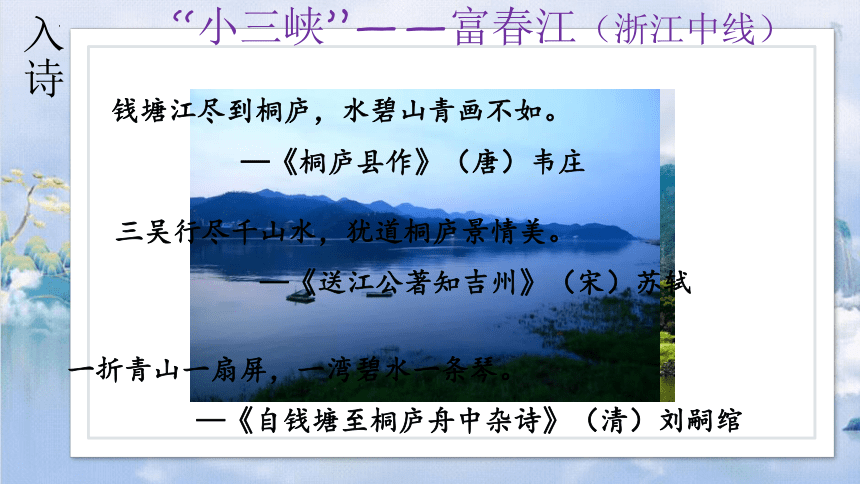 入诗

“小三峡”——富春江（浙江中线）

钱塘江尽到桐庐，水碧山青画不如。
—《桐庐县作》（唐）韦庄

三吴行尽千山水，犹道桐庐景情美。
—《送江公著知吉州》（宋）苏轼

一折青山一扇屏，一湾碧水一条琴。
—《自钱塘至桐庐舟中杂诗》（清）刘嗣绾